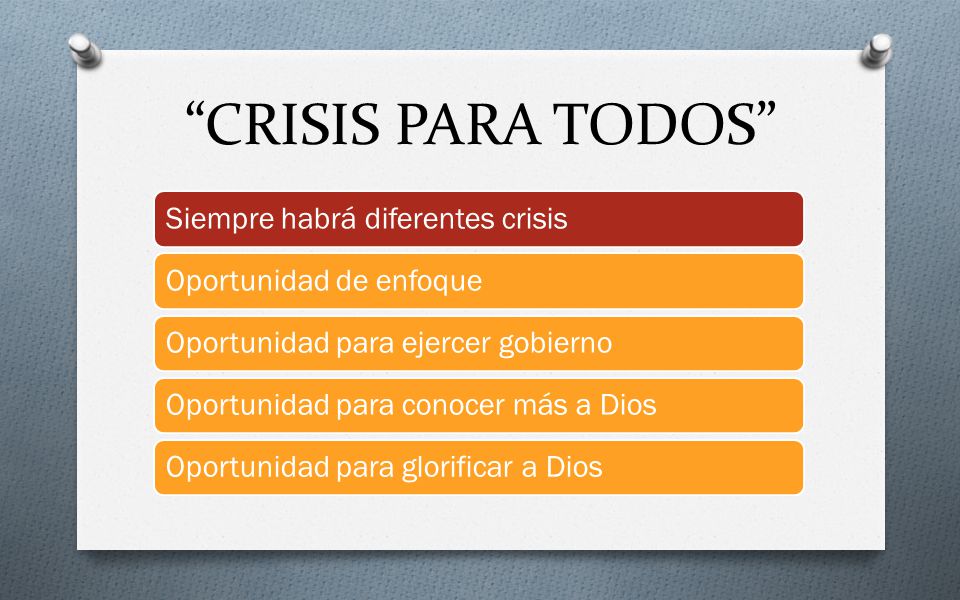 “CRISIS PARA TODOS”

Siempre habrá diferentes crisis

Oportunidad de enfoque

Oportunidad para ejercer gobierno

Oportunidad para conocer más a Dios

Oportunidad para glorificar a Dios